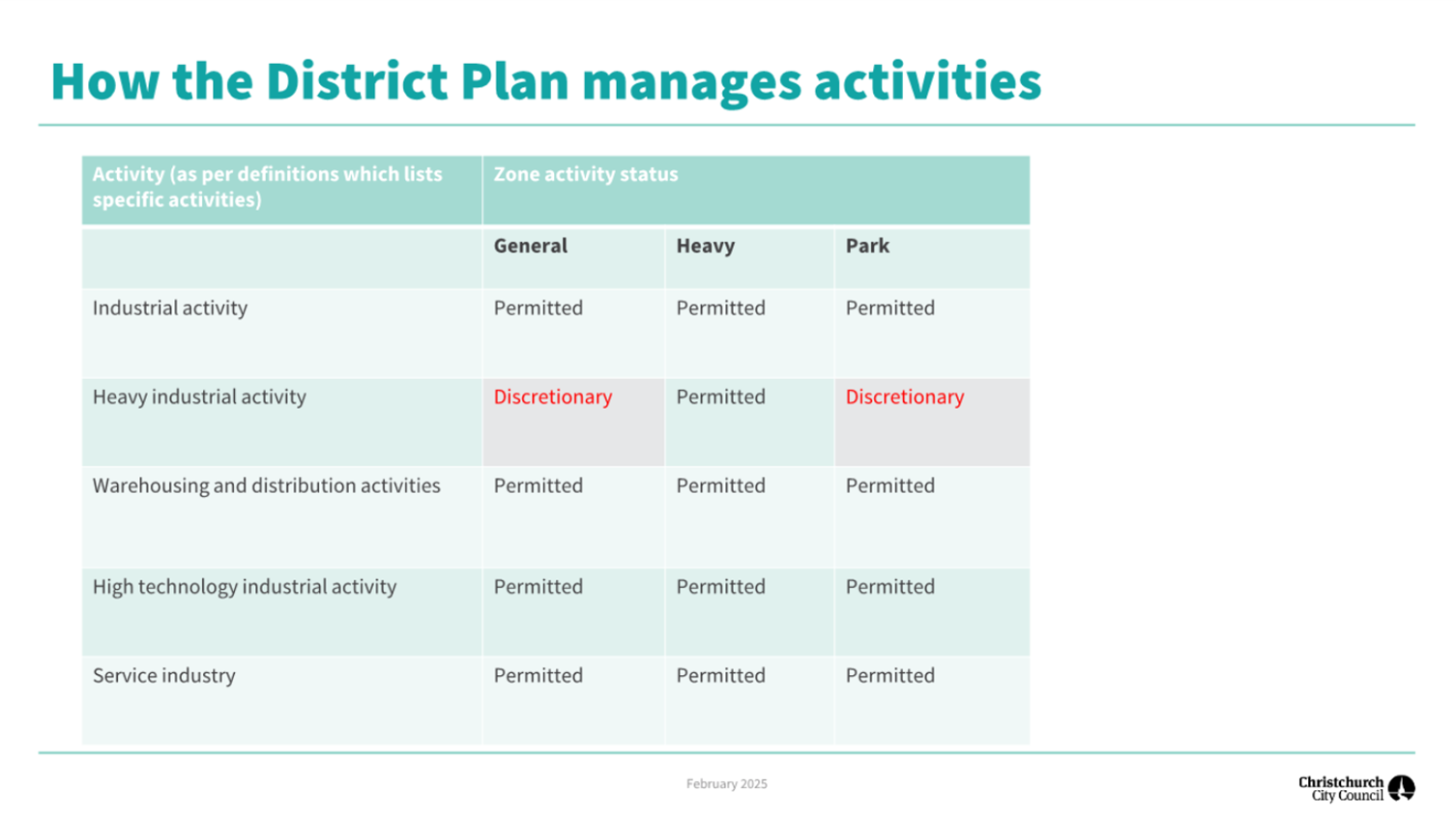 How the District Plan manages activities

| Activity (as per definitions which lists specific activities) | Zone activity status | | |
|---|---|---|---|
| | General | Heavy | Park |
| Industrial activity | Permitted | Permitted | Permitted |
| Heavy industrial activity | Discretionary | Permitted | Discretionary |
| Warehousing and distribution activities | Permitted | Permitted | Permitted |
| High technology industrial activity | Permitted | Permitted | Permitted |
| Service industry | Permitted | Permitted | Permitted |

February 2025

Christchurch City Council